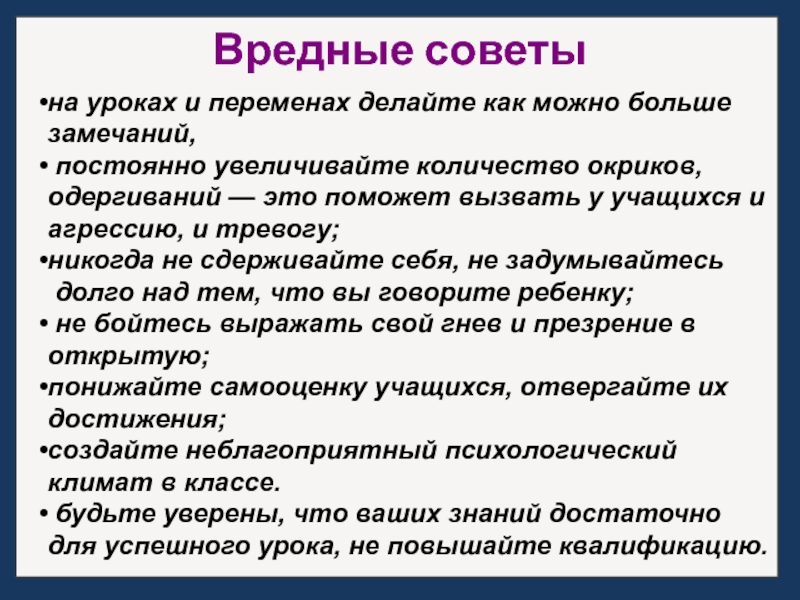 Вредные советы

•на уроках и переменах делайте как можно больше замечаний,

• постоянно увеличивайте количество окриков, одергиваний — это поможет вызвать у учащихся и агрессию, и тревогу;

•никогда не сдерживайте себя, не задумывайтесь долго над тем, что вы говорите ребенку;

• не бойтесь выражать свой гнев и презрение в открытую;

•понижайте самооценку учащихся, отвергайте их достижения;

•создайте неблагоприятный психологический климат в классе.

• будьте уверены, что ваших знаний достаточно для успешного урока, не повышайте квалификацию.